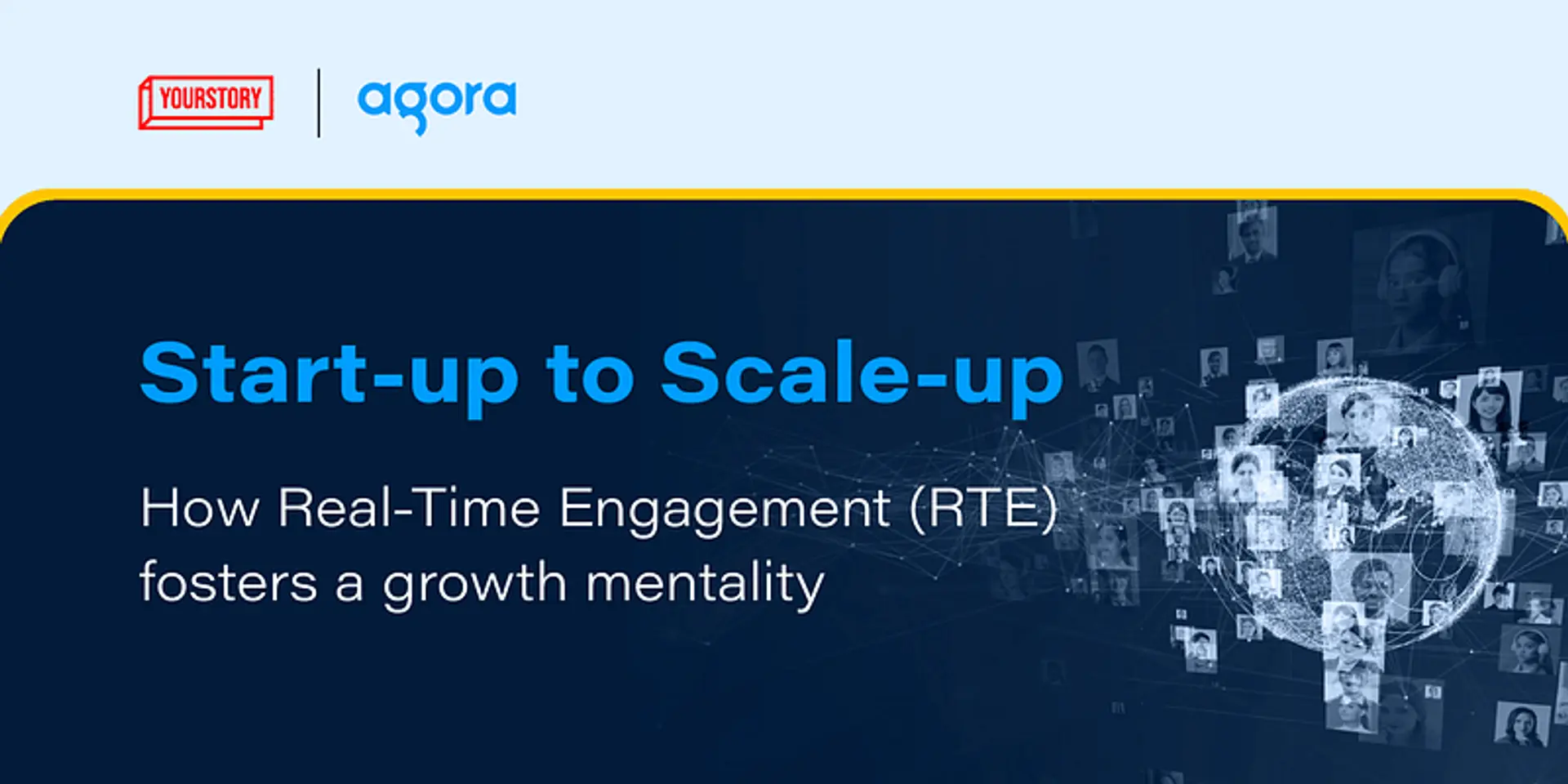 YOURSTORY | agora

Start-up to Scale-up

How Real-Time Engagement (RTE) fosters a growth mentality